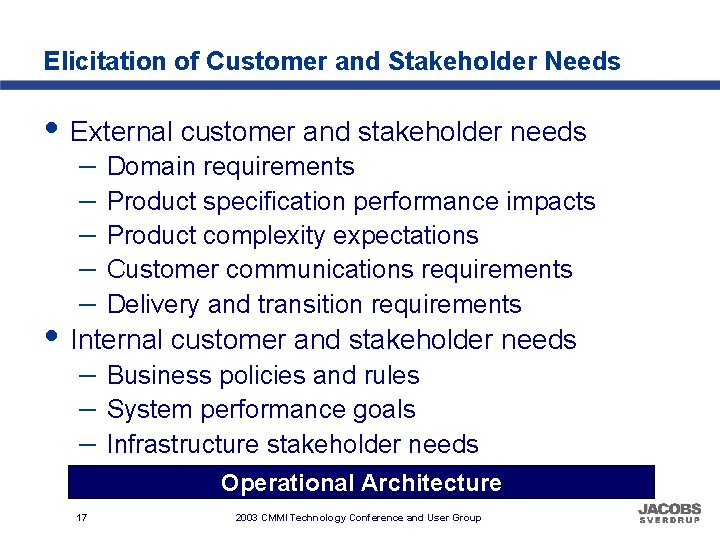 Elicitation of Customer and Stakeholder Needs

• External customer and stakeholder needs
– Domain requirements
– Product specification performance impacts
– Product complexity expectations
– Customer communications requirements
– Delivery and transition requirements
• Internal customer and stakeholder needs
– Business policies and rules
– System performance goals
– Infrastructure stakeholder needs

Operational Architecture

17 2003 CMMI Technology Conference and User Group JACOBS SVERDRUP